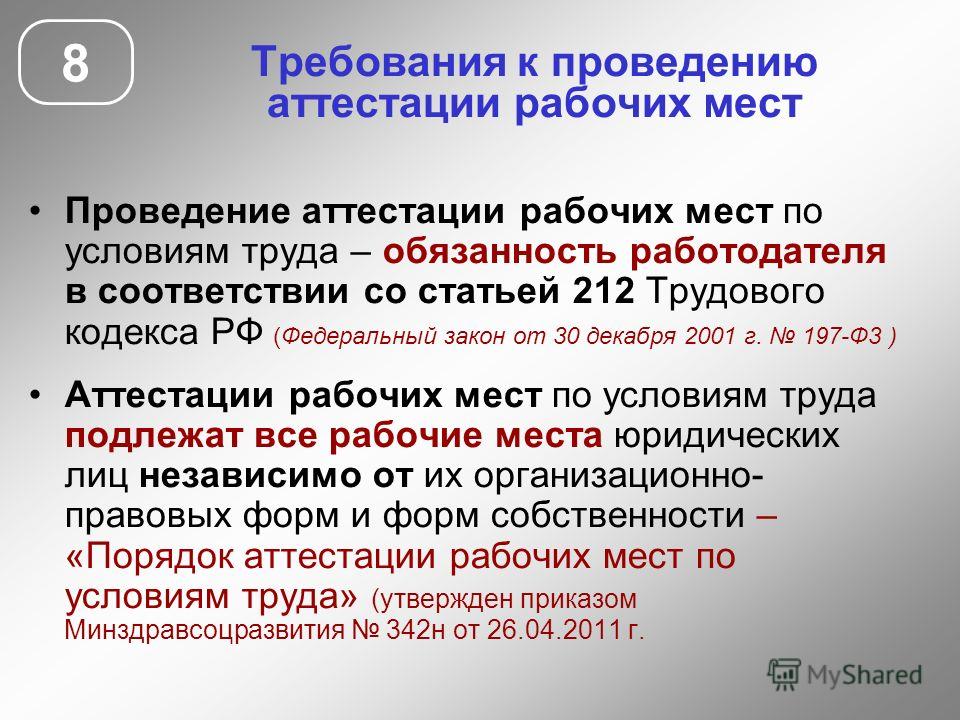 8

Требования к проведению аттестации рабочих мест

• Проведение аттестации рабочих мест по условиям труда – обязанность работодателя в соответствии со статьей 212 Трудового кодекса РФ (Федеральный закон от 30 декабря 2001 г. № 197-ФЗ )

• Аттестации рабочих мест по условиям труда подлежат все рабочие места юридических лиц независимо от их организационно-правовых форм и форм собственности – «Порядок аттестации рабочих мест по условиям труда» (утвержден приказом Минздравсоцразвития № 342н от 26.04.2011 г.

MyShared